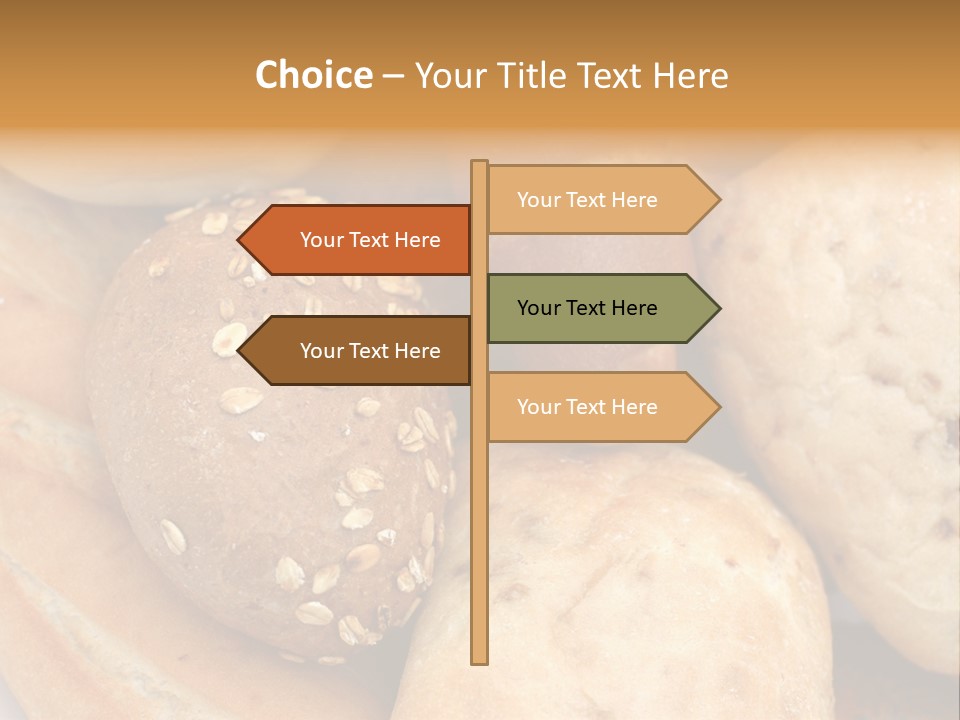 Choice – Your Title Text Here

Your Text Here

Your Text Here

Your Text Here

Your Text Here

Your Text Here